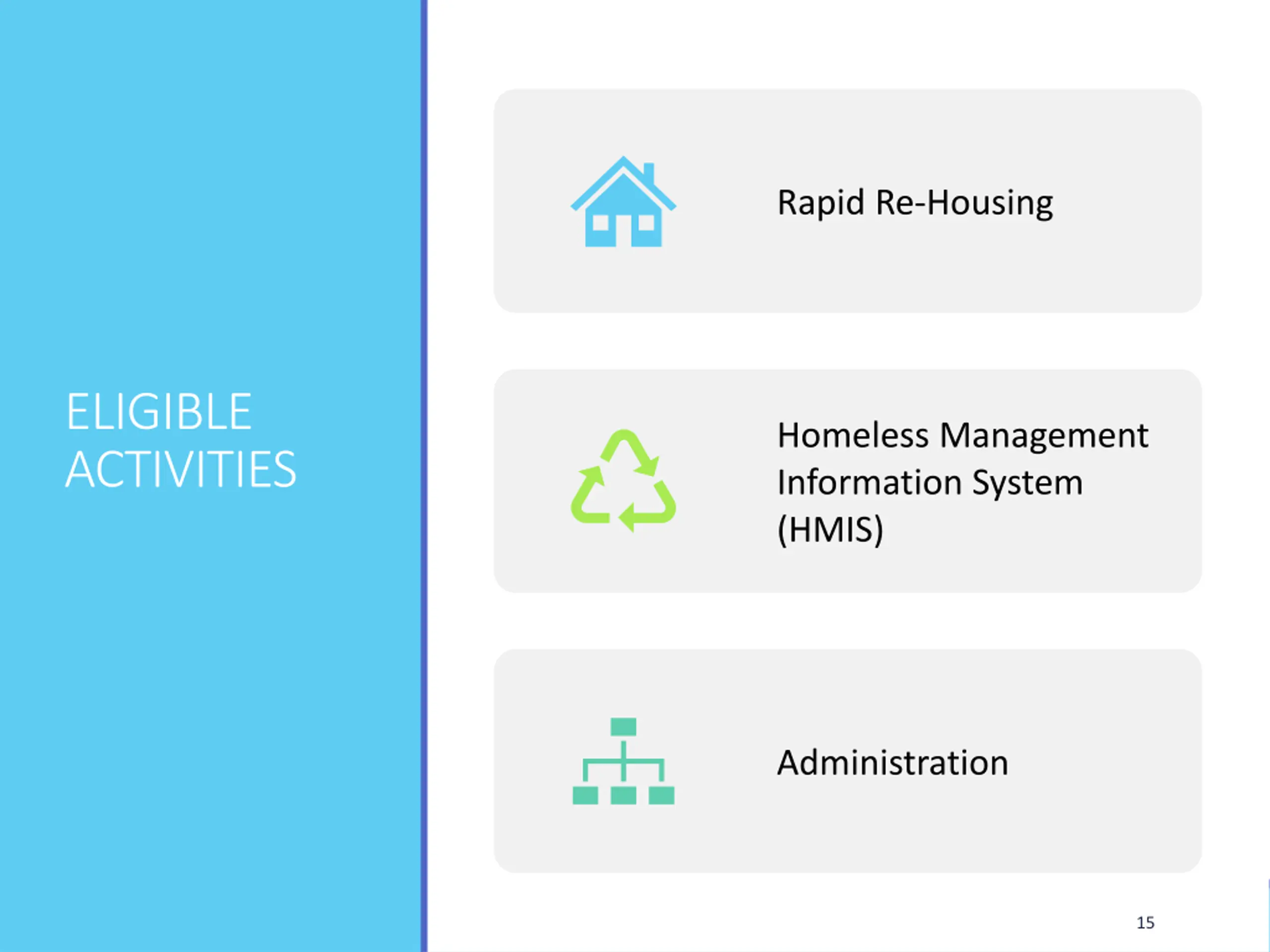 ELIGIBLE ACTIVITIES

Rapid Re-Housing

Homeless Management Information System (HMIS)

Administration

15